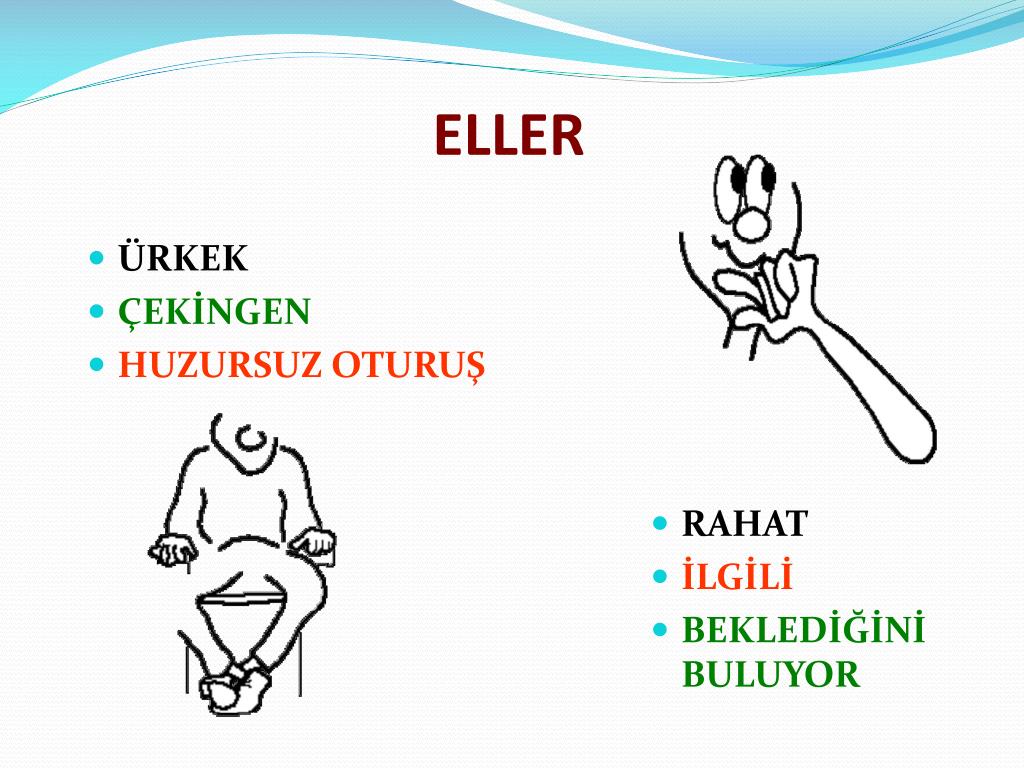 ELLER

- ÜRKEK
- ÇEKİNGEN
- HUZURSUZ OTURUŞ

- RAHAT
- İLGİLİ
- BEKLEDİĞİNİ BULUYOR